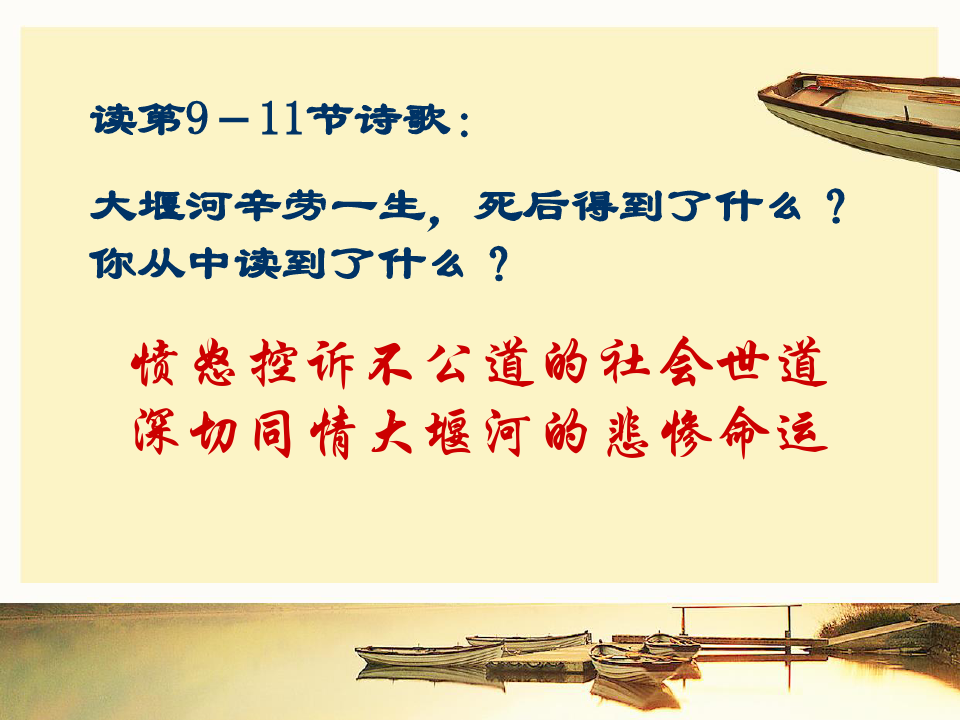 读第9－11节诗歌：

大堰河辛劳一生，死后得到了什么？
你从中读到了什么？

愤怒控诉不公道的社会世道
深切同情大堰河的悲惨命运